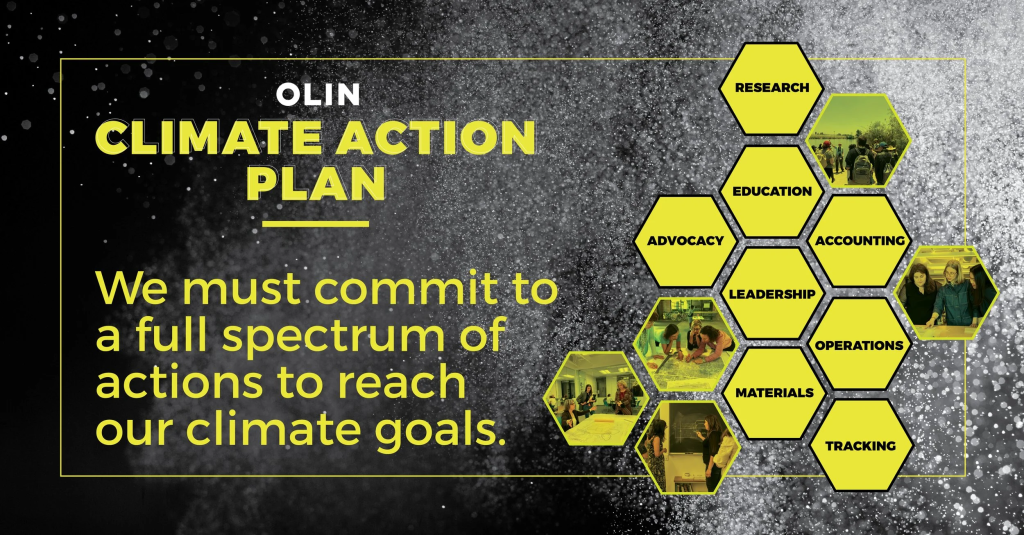 OLIN
CLIMATE ACTION PLAN

We must commit to a full spectrum of actions to reach our climate goals.

RESEARCH
EDUCATION
ADVOCACY
ACCOUNTING
LEADERSHIP
OPERATIONS
MATERIALS
TRACKING